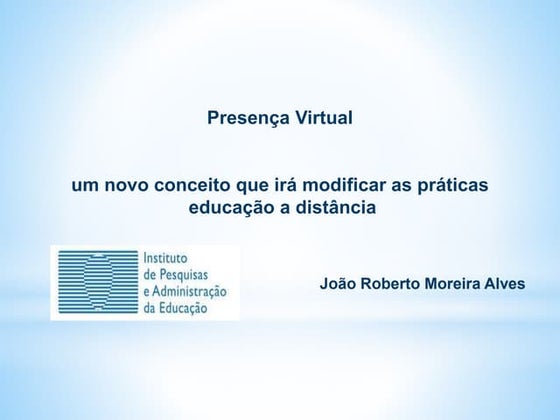 Presença Virtual

um novo conceito que irá modificar as práticas educação a distância

Instituto de Pesquisas e Administração da Educação

João Roberto Moreira Alves